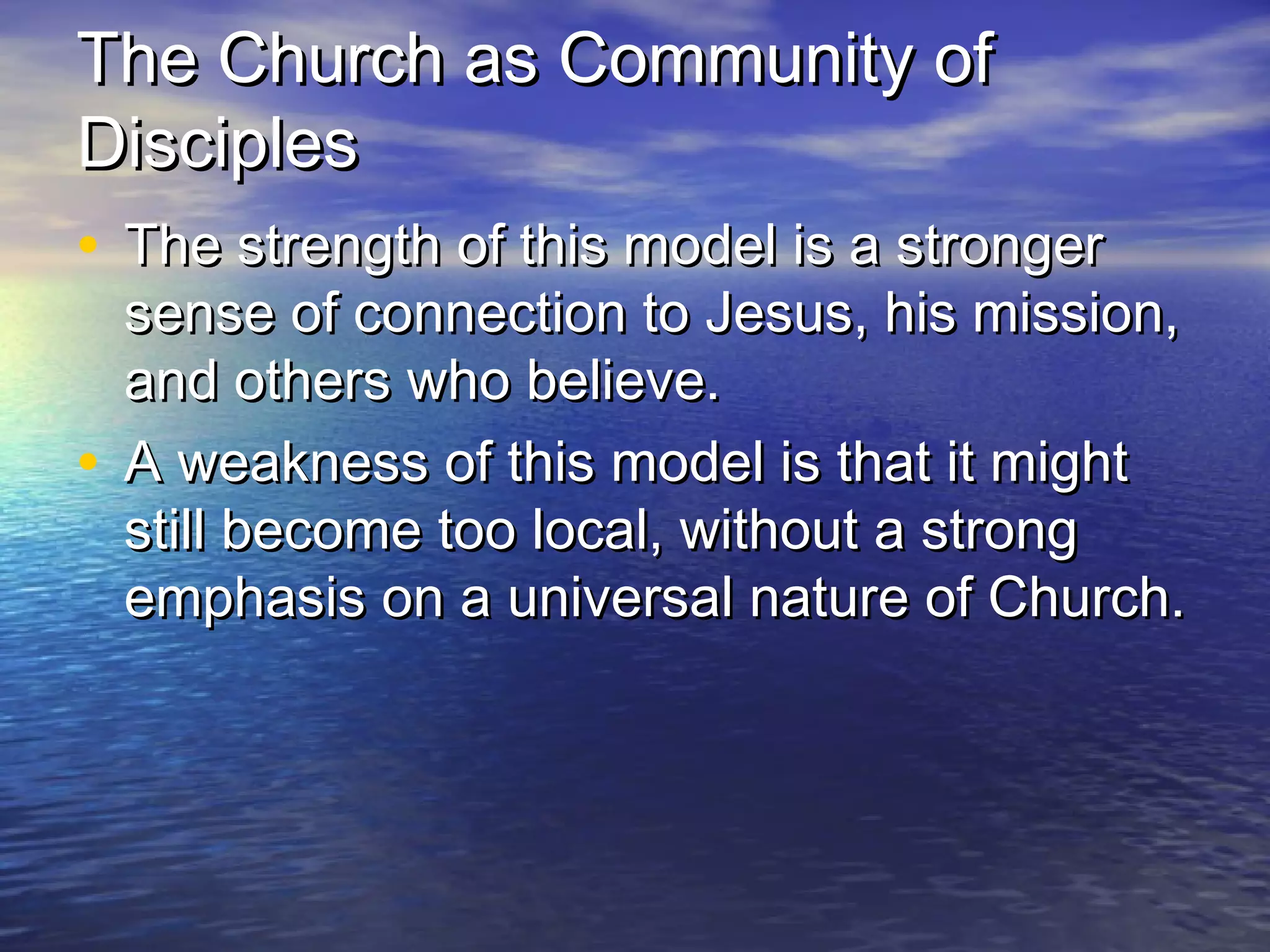 The Church as Community of Disciples

• The strength of this model is a stronger sense of connection to Jesus, his mission, and others who believe.
• A weakness of this model is that it might still become too local, without a strong emphasis on a universal nature of Church.